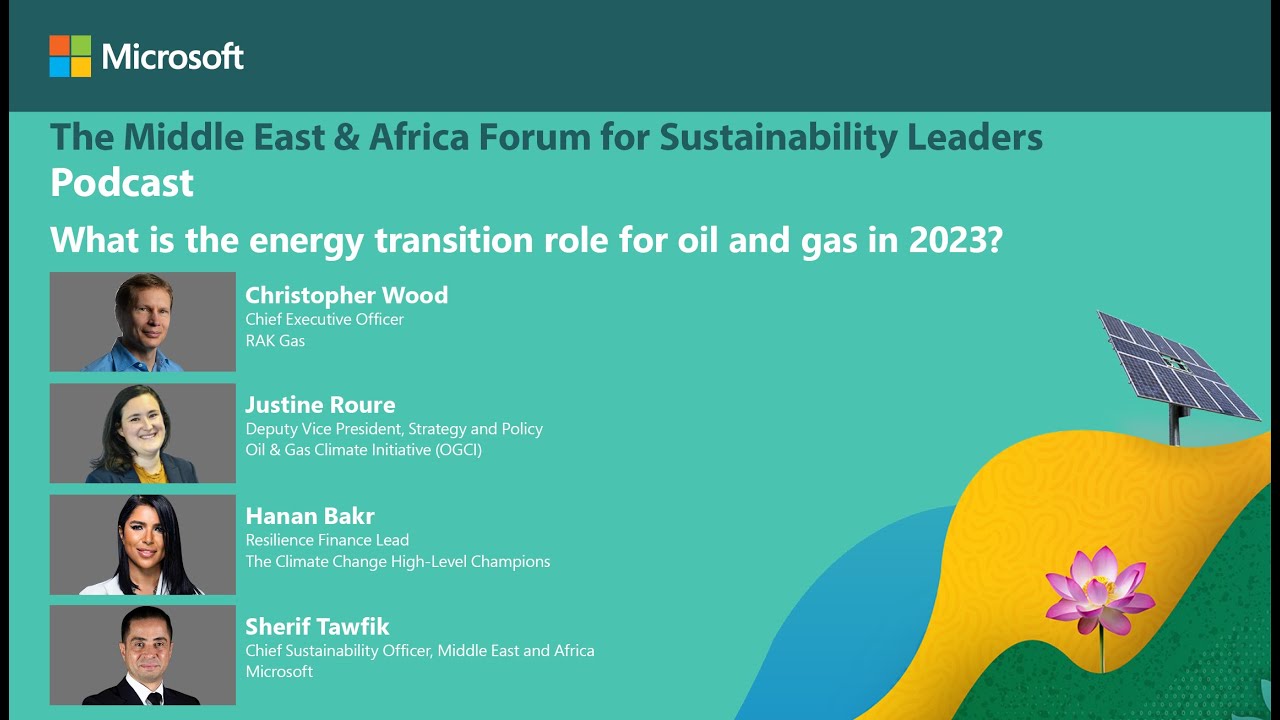 Microsoft

The Middle East & Africa Forum for Sustainability Leaders
Podcast

What is the energy transition role for oil and gas in 2023?

Christopher Wood
Chief Executive Officer
RAK Gas

Justine Roure
Deputy Vice President, Strategy and Policy
Oil & Gas Climate Initiative (OGCI)

Hanan Bakr
Resilience Finance Lead
The Climate Change High-Level Champions

Sherif Tawfik
Chief Sustainability Officer, Middle East and Africa
Microsoft